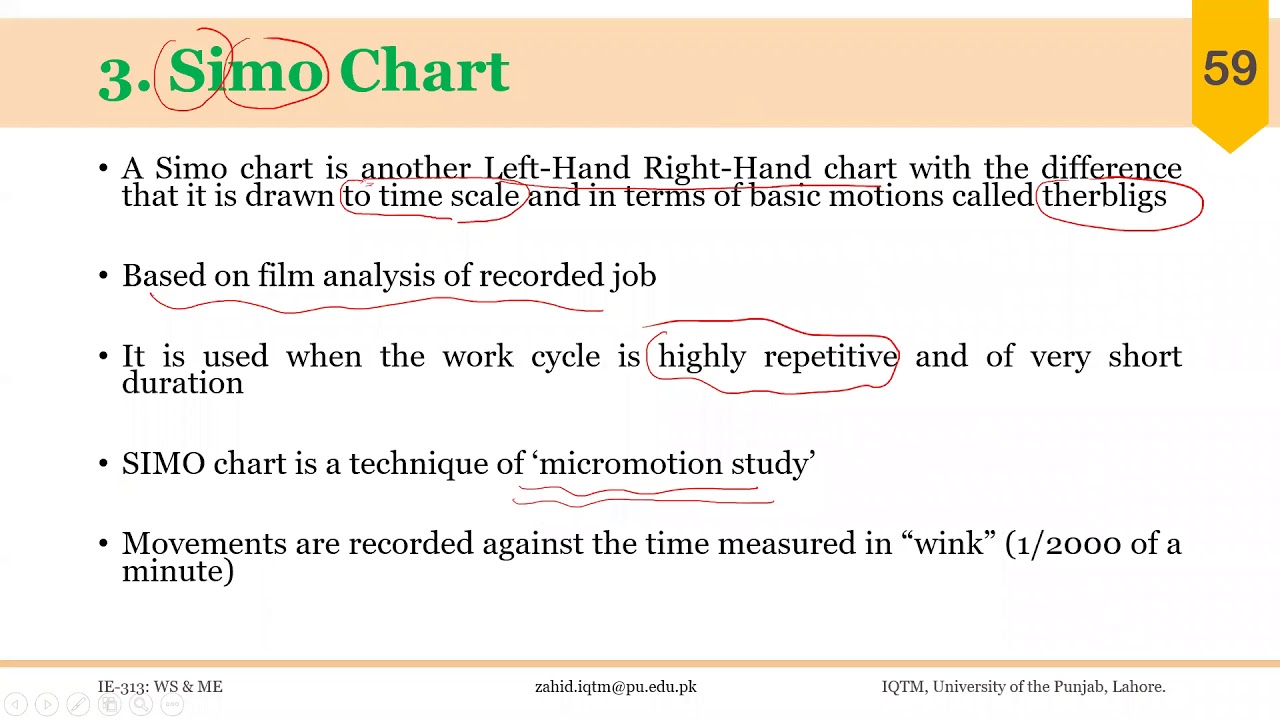 3. Simo Chart

59

• A Simo chart is another Left-Hand Right-Hand chart with the difference that it is drawn to time scale and in terms of basic motions called therbligs

• Based on film analysis of recorded job

• It is used when the work cycle is highly repetitive and of very short duration

• SIMO chart is a technique of ‘micromotion study’

• Movements are recorded against the time measured in “wink” (1/2000 of a minute)

IE-313: WS & ME

zahid.iqtm@pu.edu.pk

IQTM, University of the Punjab, Lahore.